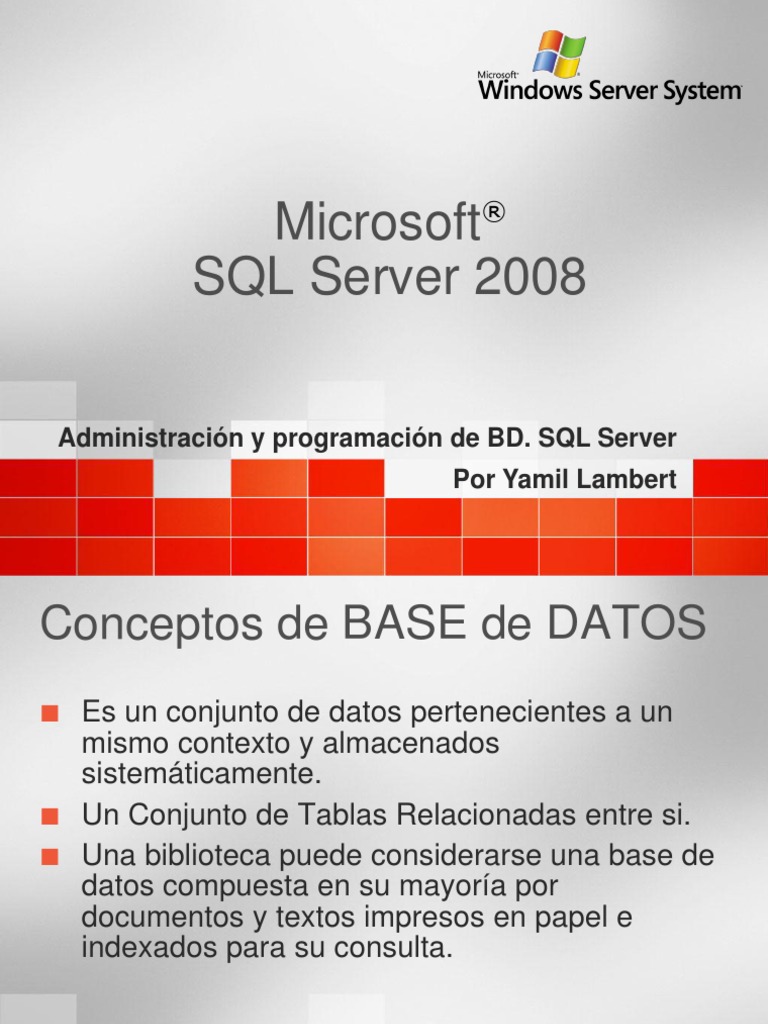 Microsoft
Windows Server System

Microsoft®
SQL Server 2008

Administración y programación de BD. SQL Server
Por Yamil Lambert

Conceptos de BASE de DATOS

Es un conjunto de datos pertenecientes a un mismo contexto y almacenados sistemáticamente.

Un Conjunto de Tablas Relacionadas entre si.

Una biblioteca puede considerarse una base de datos compuesta en su mayoría por documentos y textos impresos en papel e indexados para su consulta.